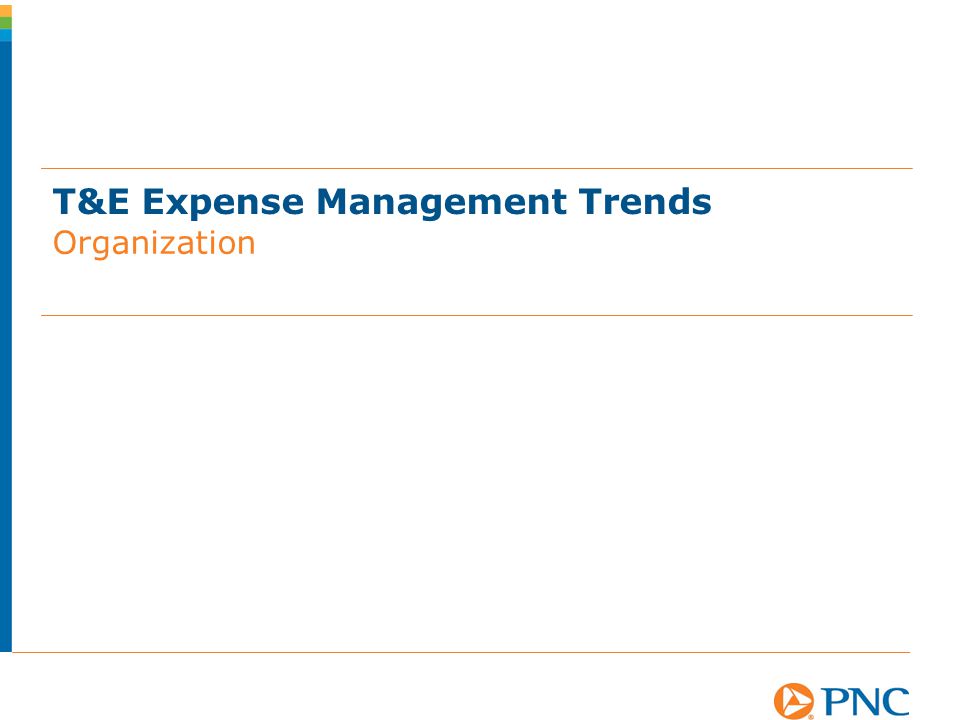 T&E Expense Management Trends
Organization

PNC